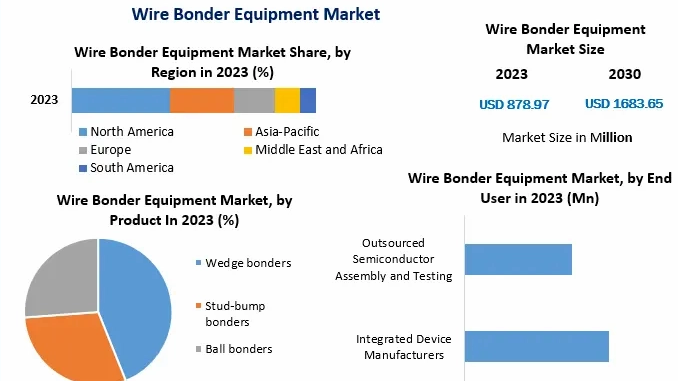 Wire Bonder Equipment Market

Wire Bonder Equipment Market Share, by Region in 2023 (%)

2023

North America
Asia-Pacific
Europe
Middle East and Africa
South America

Wire Bonder Equipment Market Size

2023

2030

USD 878.97

USD 1683.65

Market Size in Million

Wire Bonder Equipment Market, by Product In 2023 (%)

Wedge bonders

Stud-bump bonders

Ball bonders

Wire Bonder Equipment Market, by End User in 2023 (Mn)

Outsourced Semiconductor Assembly and Testing

Integrated Device Manufacturers